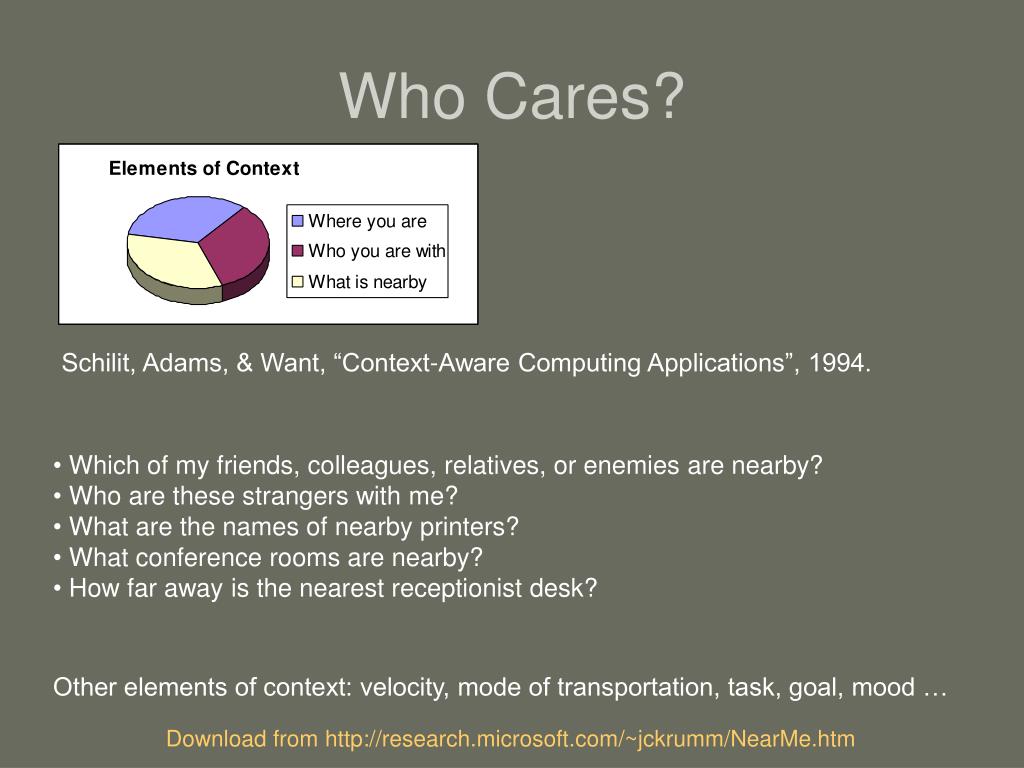 Who Cares?

Elements of Context

Where you are
Who you are with
What is nearby

Schilit, Adams, & Want, “Context-Aware Computing Applications”, 1994.

• Which of my friends, colleagues, relatives, or enemies are nearby?
• Who are these strangers with me?
• What are the names of nearby printers?
• What conference rooms are nearby?
• How far away is the nearest receptionist desk?

Other elements of context: velocity, mode of transportation, task, goal, mood …

Download from http://research.microsoft.com/~jckrumm/NearMe.htm